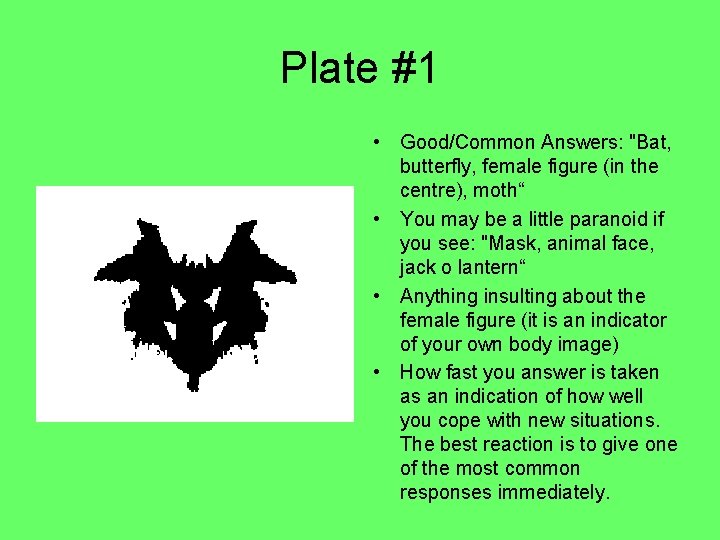 Plate #1

• Good/Common Answers: "Bat, butterfly, female figure (in the centre), moth“

• You may be a little paranoid if you see: "Mask, animal face, jack o lantern“

• Anything insulting about the female figure (it is an indicator of your own body image)

• How fast you answer is taken as an indication of how well you cope with new situations. The best reaction is to give one of the most common responses immediately.